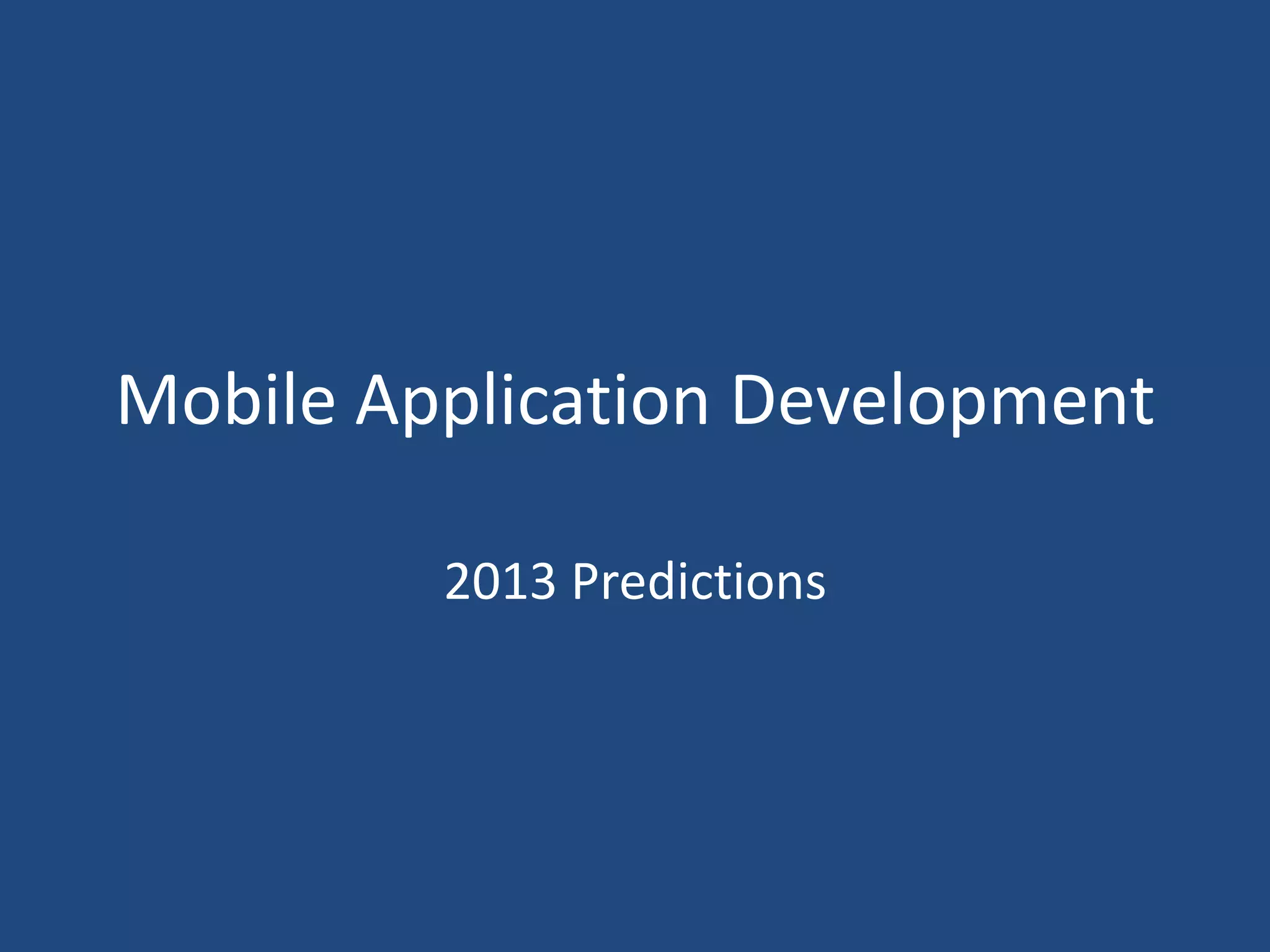 Mobile Application Development

2013 Predictions